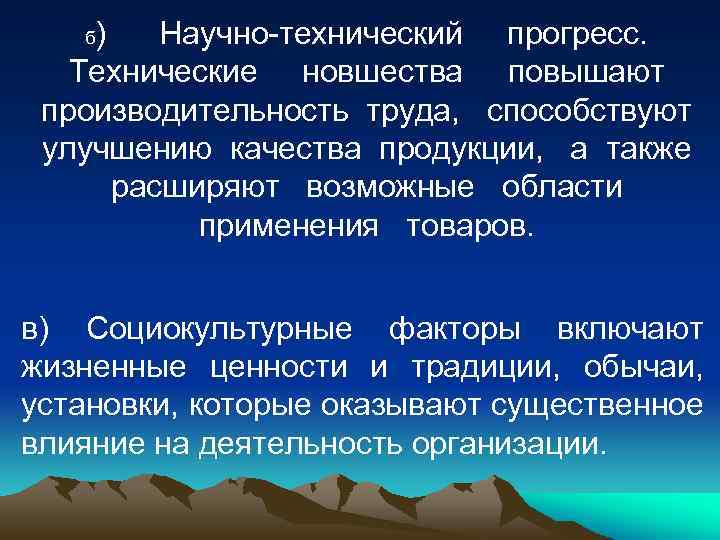 б) Научно-технический прогресс. Технические новшества повышают производительность труда, способствуют улучшению качества продукции, а также расширяют возможные области применения товаров.

в) Социокультурные факторы включают жизненные ценности и традиции, обычаи, установки, которые оказывают существенное влияние на деятельность организации.